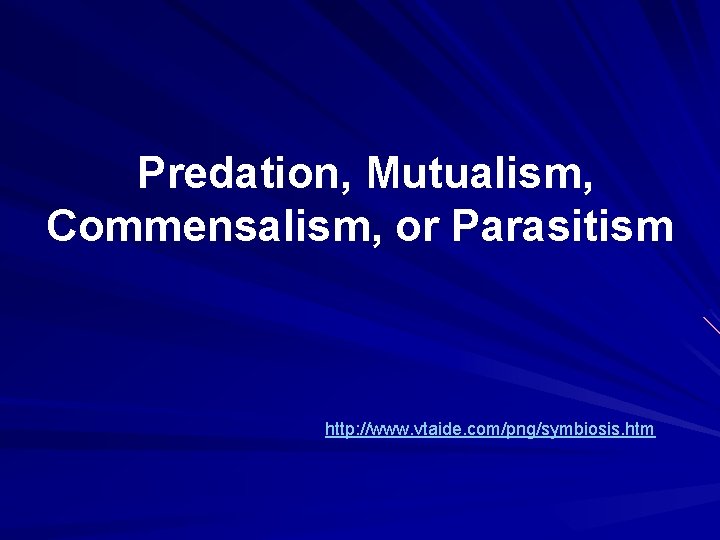 Predation, Mutualism, Commensalism, or Parasitism

http://www.vtaide.com/png/symbiosis.htm